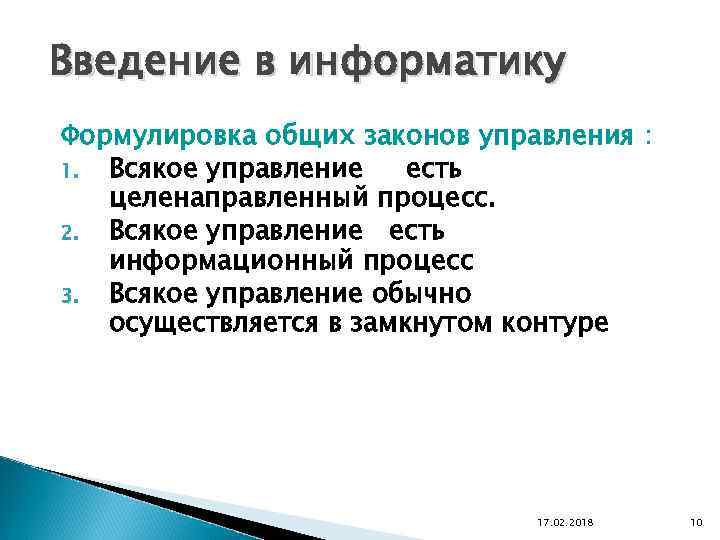 Введение в информатику

Формулировка общих законов управления :

1. Всякое управление есть целенаправленный процесс.
2. Всякое управление есть информационный процесс
3. Всякое управление обычно осуществляется в замкнутом контуре

17.02.2018

10